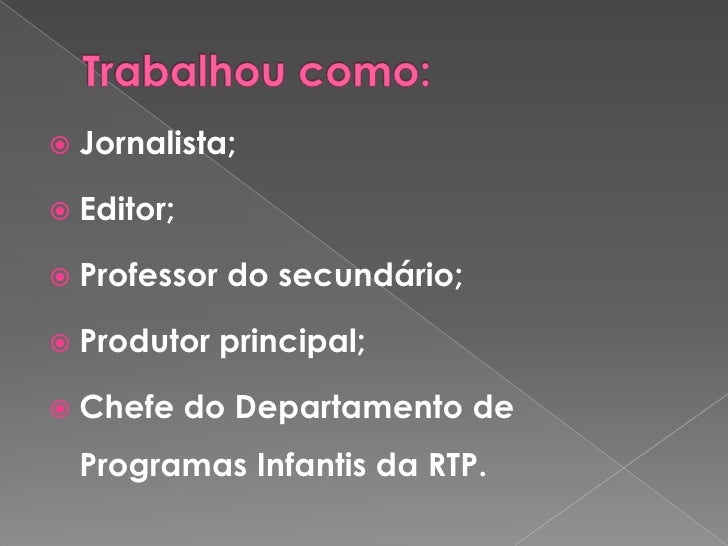 Trabalhou como:

Jornalista;

Editor;

Professor do secundário;

Produtor principal;

Chefe do Departamento de Programas Infantis da RTP.